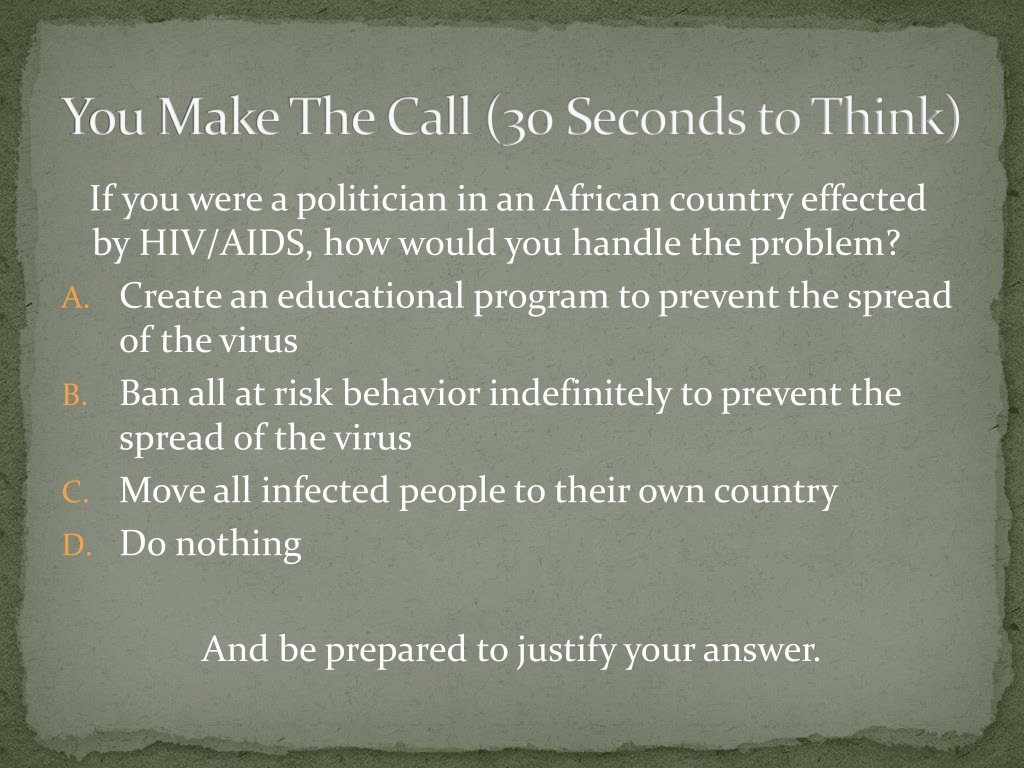 You Make The Call (30 Seconds to Think)

If you were a politician in an African country effected by HIV/AIDS, how would you handle the problem?

A. Create an educational program to prevent the spread of the virus
B. Ban all at risk behavior indefinitely to prevent the spread of the virus
C. Move all infected people to their own country
D. Do nothing

And be prepared to justify your answer.